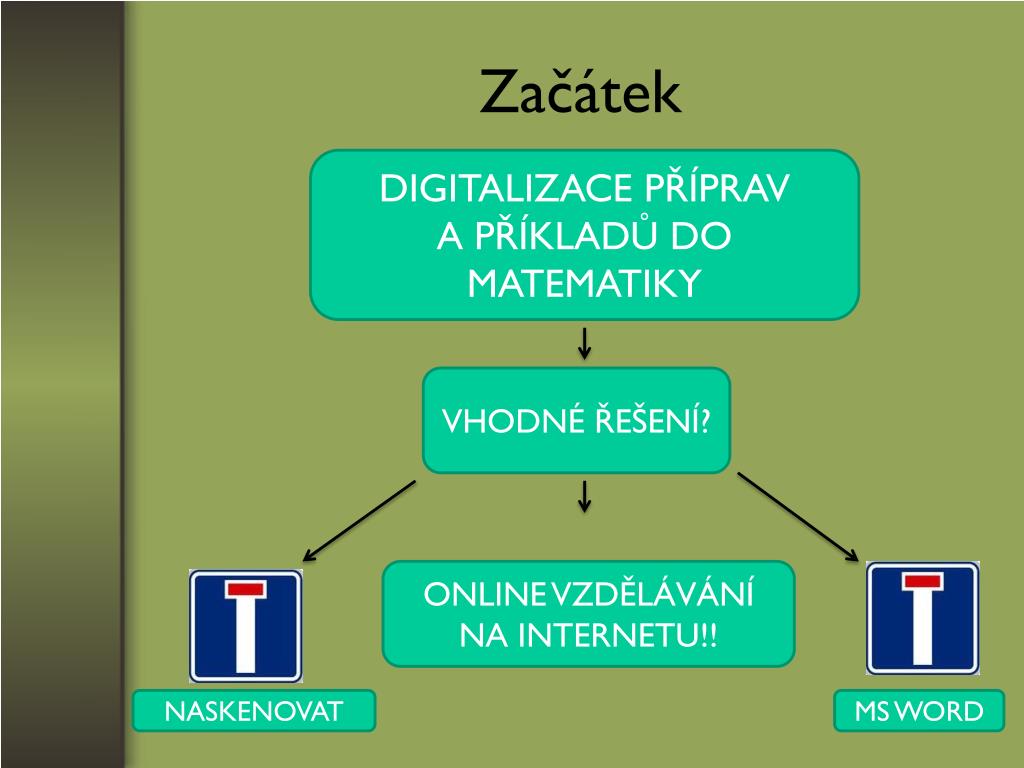 Začátek

DIGITALIZACE PŘÍPRAV A PŘÍKLADŮ DO MATEMATIKY

VHODNÉ ŘEŠENÍ?

ONLINE VZDĚLÁVÁNÍ NA INTERNETU!!

NASKENOVAT

MS WORD